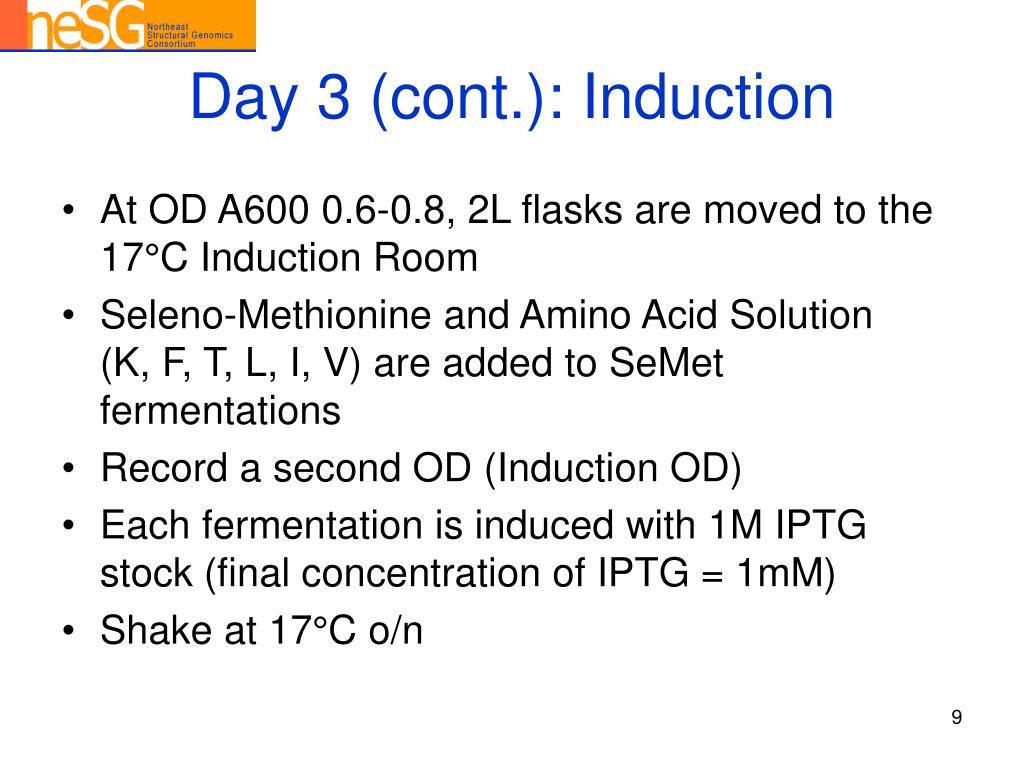 neSG Northeast Structural Genomics Consortium

Day 3 (cont.): Induction

• At OD A600 0.6-0.8, 2L flasks are moved to the 17°C Induction Room
• Seleno-Methionine and Amino Acid Solution (K, F, T, L, I, V) are added to SeMet fermentations
• Record a second OD (Induction OD)
• Each fermentation is induced with 1M IPTG stock (final concentration of IPTG = 1mM)
• Shake at 17°C o/n

9